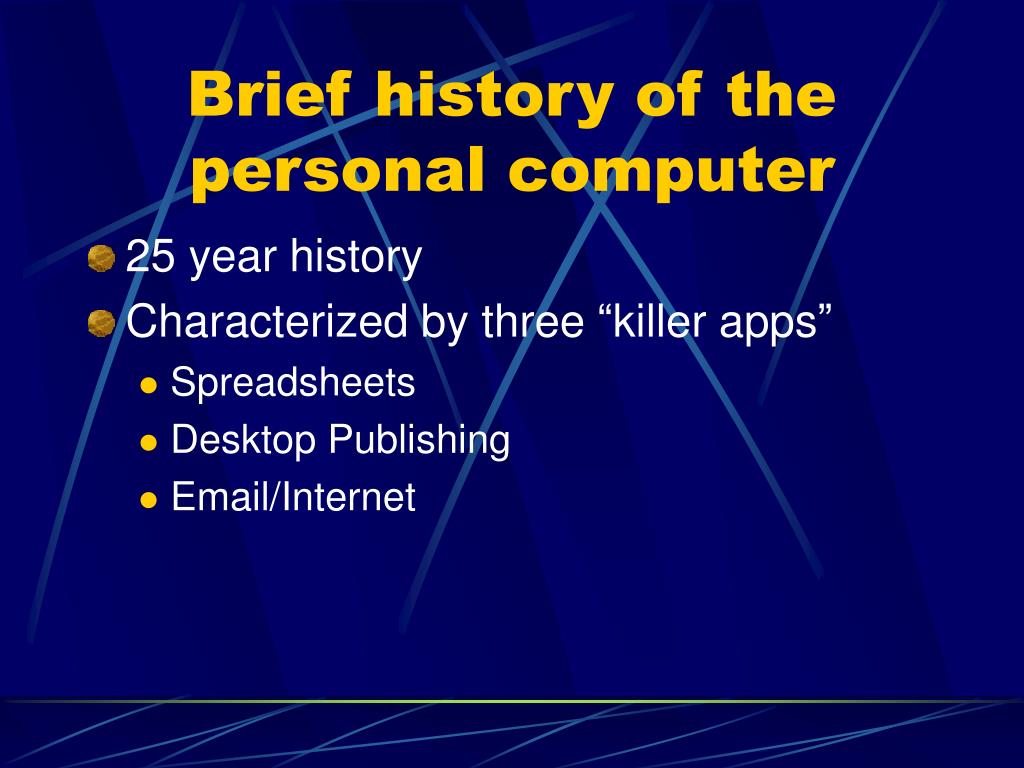 Brief history of the personal computer

25 year history

Characterized by three “killer apps”

Spreadsheets

Desktop Publishing

Email/Internet